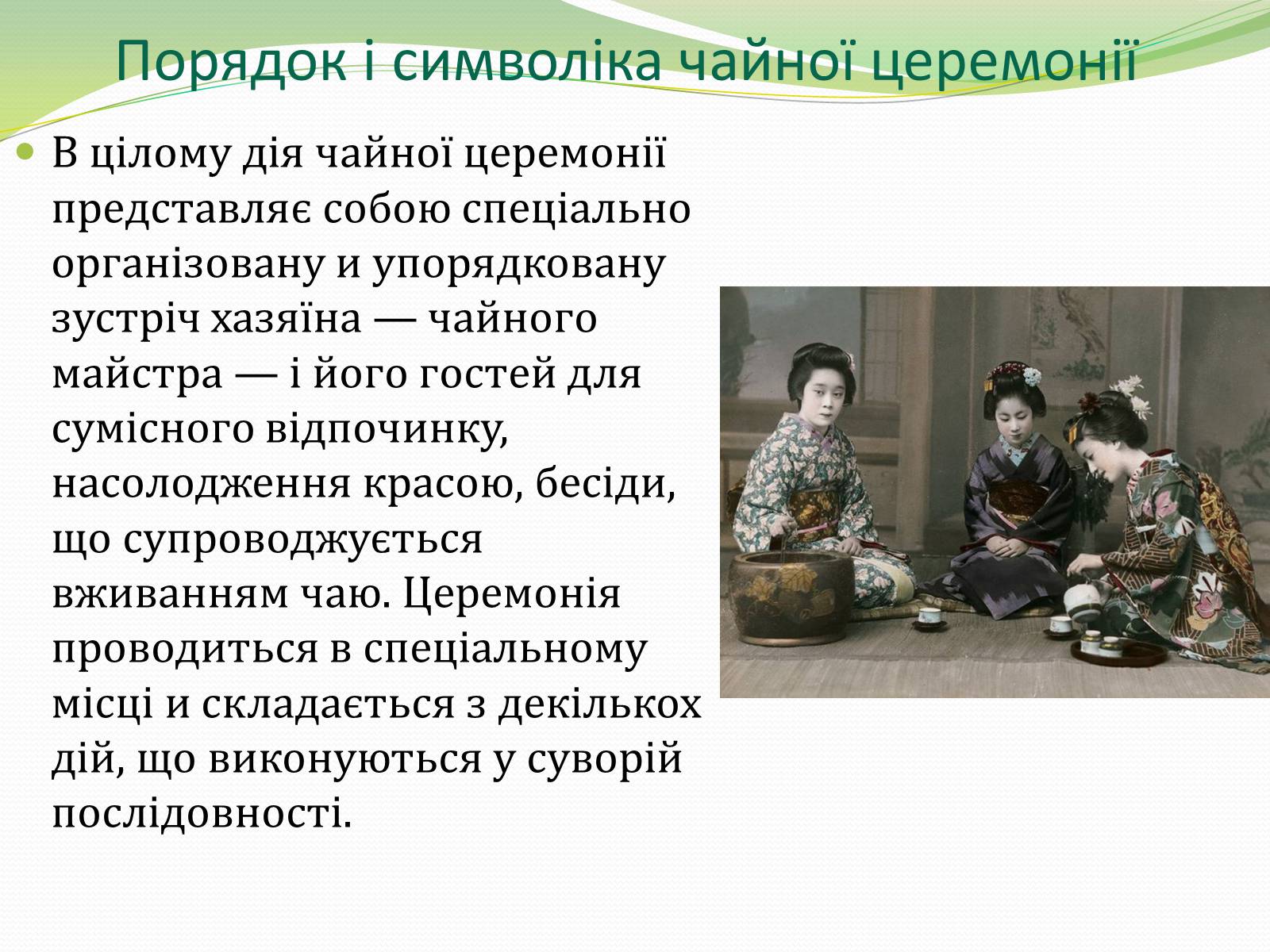 Порядок і символіка чайної церемонії

В цілому дія чайної церемонії представляє собою спеціально організовану и упорядковану зустріч хазяїна — чайного майстра — і його гостей для сумісного відпочинку, насолодження красою, бесіди, що супроводжується вживанням чаю. Церемонія проводиться в спеціальному місці и складається з декількох дій, що виконуються у суворій послідовності.